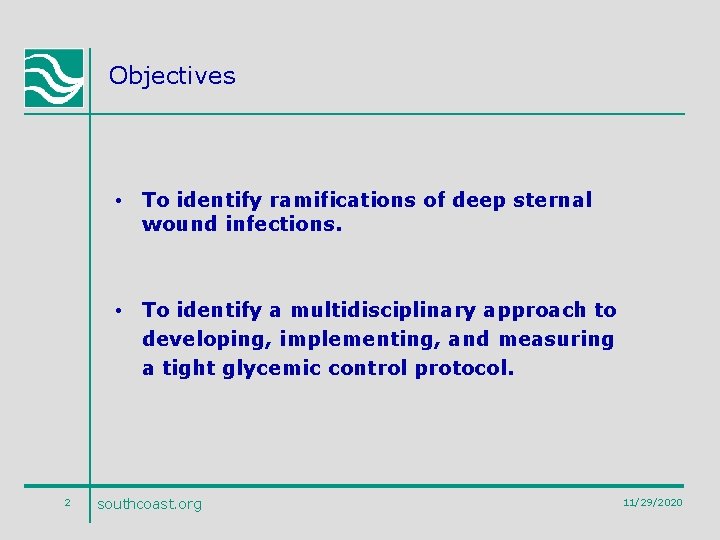 Objectives

• To identify ramifications of deep sternal wound infections.

• To identify a multidisciplinary approach to developing, implementing, and measuring a tight glycemic control protocol.

2 southcoast.org 11/29/2020